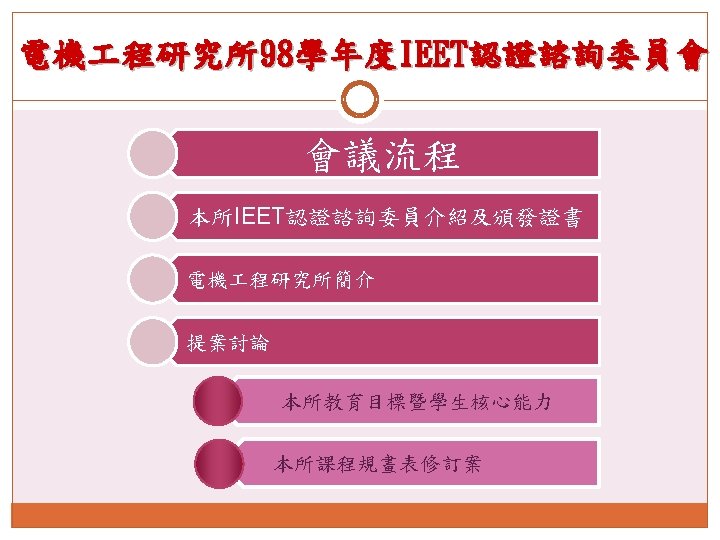 電機工程研究所98學年度IEET認證諮詢委員會

會議流程

本所IEET認證諮詢委員介紹及頒發證書

電機工程研究所簡介

提案討論

本所教育目標暨學生核心能力

本所課程規畫表修訂案